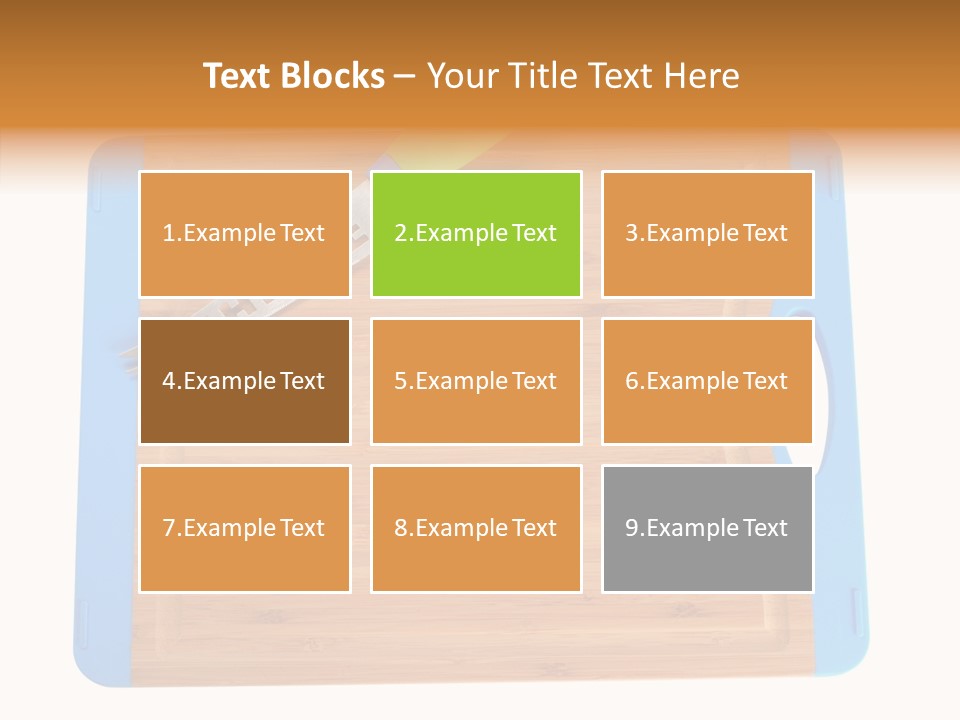 Text Blocks – Your Title Text Here

1.Example Text

2.Example Text

3.Example Text

4.Example Text

5.Example Text

6.Example Text

7.Example Text

8.Example Text

9.Example Text